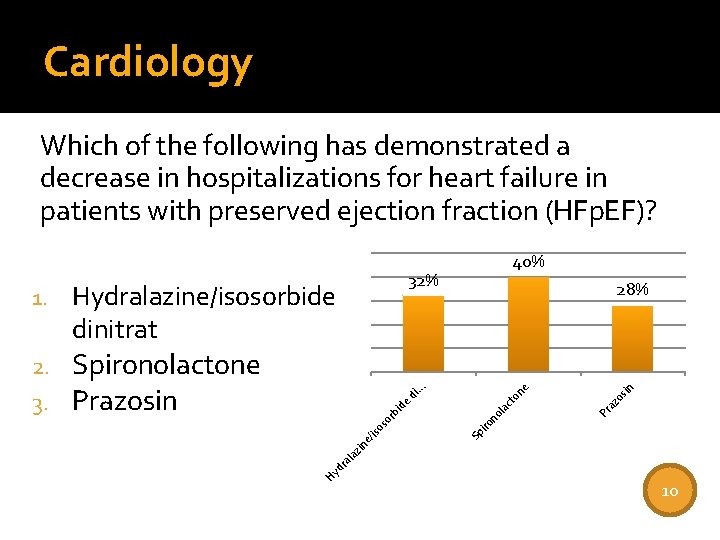 Cardiology

Which of the following has demonstrated a decrease in hospitalizations for heart failure in patients with preserved ejection fraction (HFpEF)?

1. Hydralazine/isosorbide dinitrat
2. Spironolactone
3. Prazosin

32%
40%
28%

Hydralazine/isosorbide di...
Spironolactone
Prazosin

10